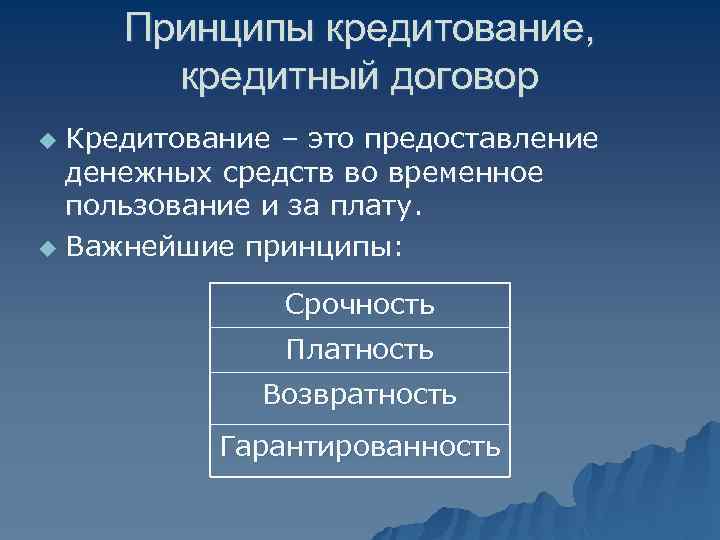 Принципы кредитование, кредитный договор

Кредитование – это предоставление денежных средств во временное пользование и за плату.

Важнейшие принципы:

| Срочность |
|---|
| Платность |
| Возвратность |
| Гарантированность |